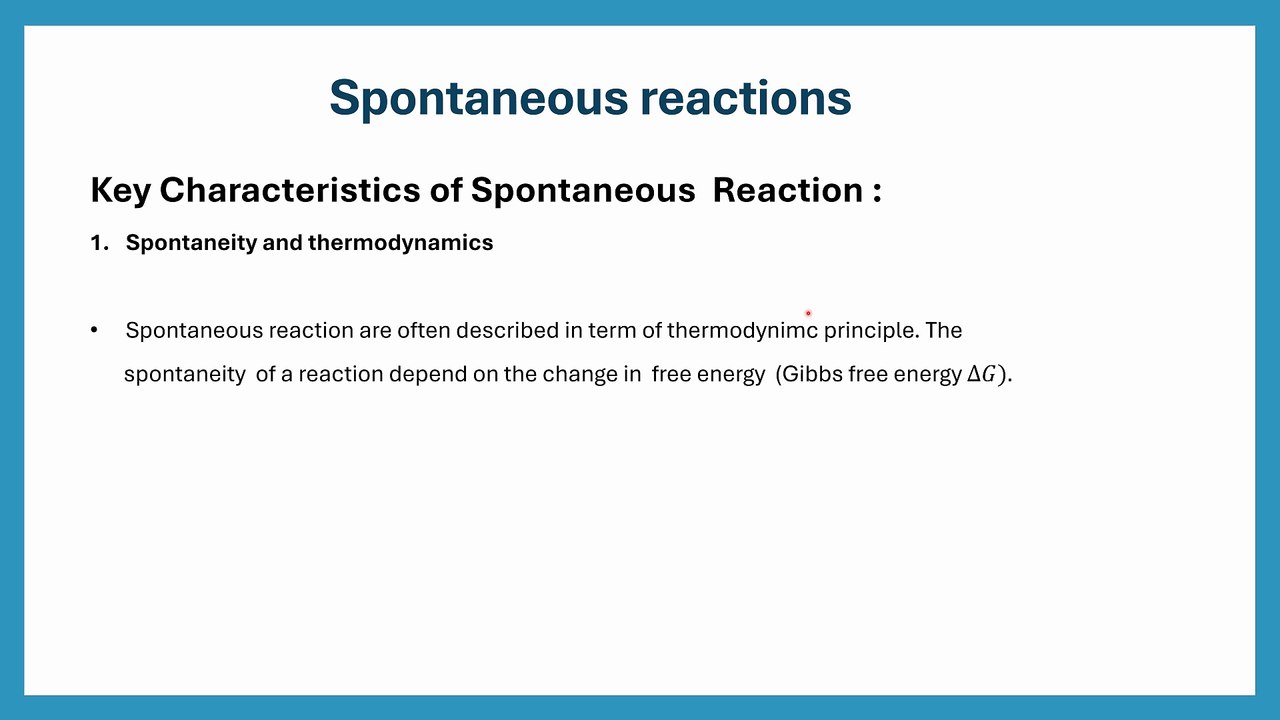 Spontaneous reactions

Key Characteristics of Spontaneous Reaction :

1. Spontaneity and thermodynamics

• Spontaneous reaction are often described in term of thermodynimc principle. The spontaneity of a reaction depend on the change in free energy (Gibbs free energy $\Delta G$).